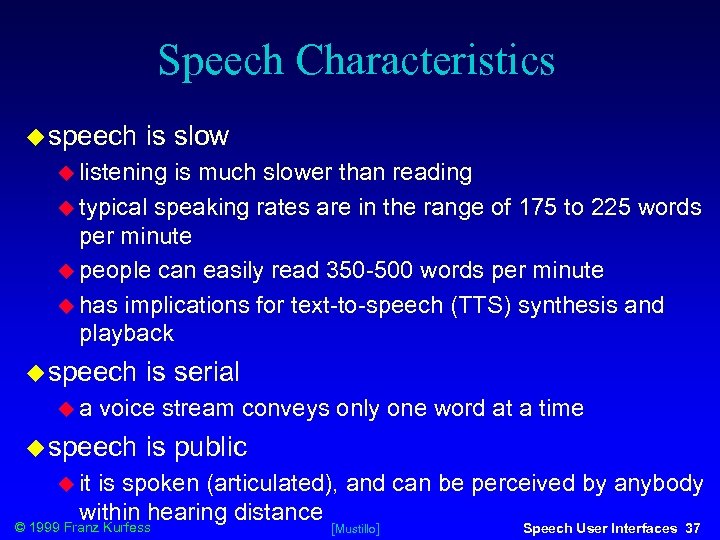 Speech Characteristics

speech is slow

listening is much slower than reading

typical speaking rates are in the range of 175 to 225 words per minute

people can easily read 350-500 words per minute

has implications for text-to-speech (TTS) synthesis and playback

speech is serial

a voice stream conveys only one word at a time

speech is public

it is spoken (articulated), and can be perceived by anybody within hearing distance

© 1999 Franz Kurfess [Mustillo] Speech User Interfaces 37